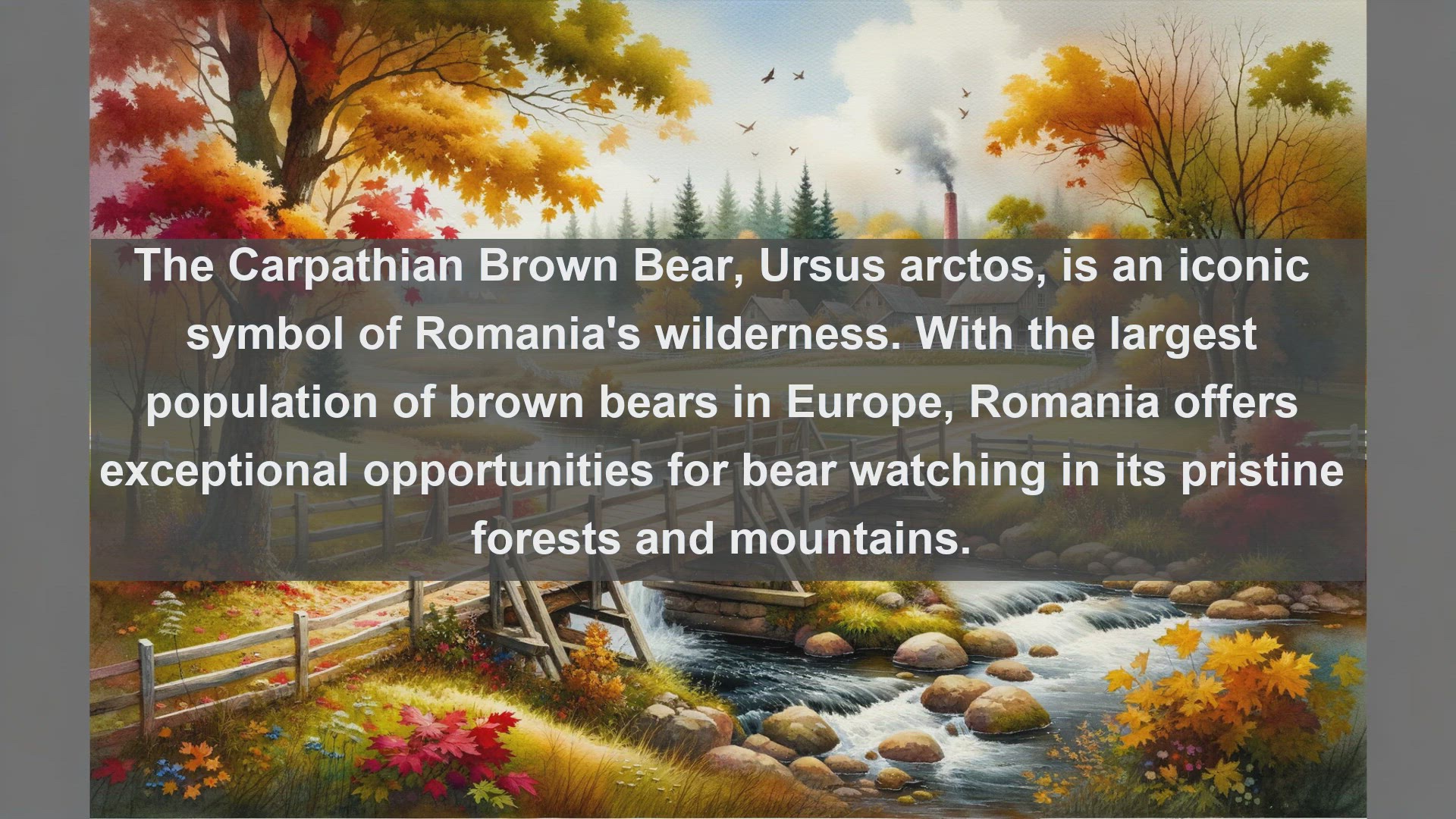 The Carpathian Brown Bear, Ursus arctos, is an iconic symbol of Romania's wilderness. With the largest population of brown bears in Europe, Romania offers exceptional opportunities for bear watching in its pristine forests and mountains.